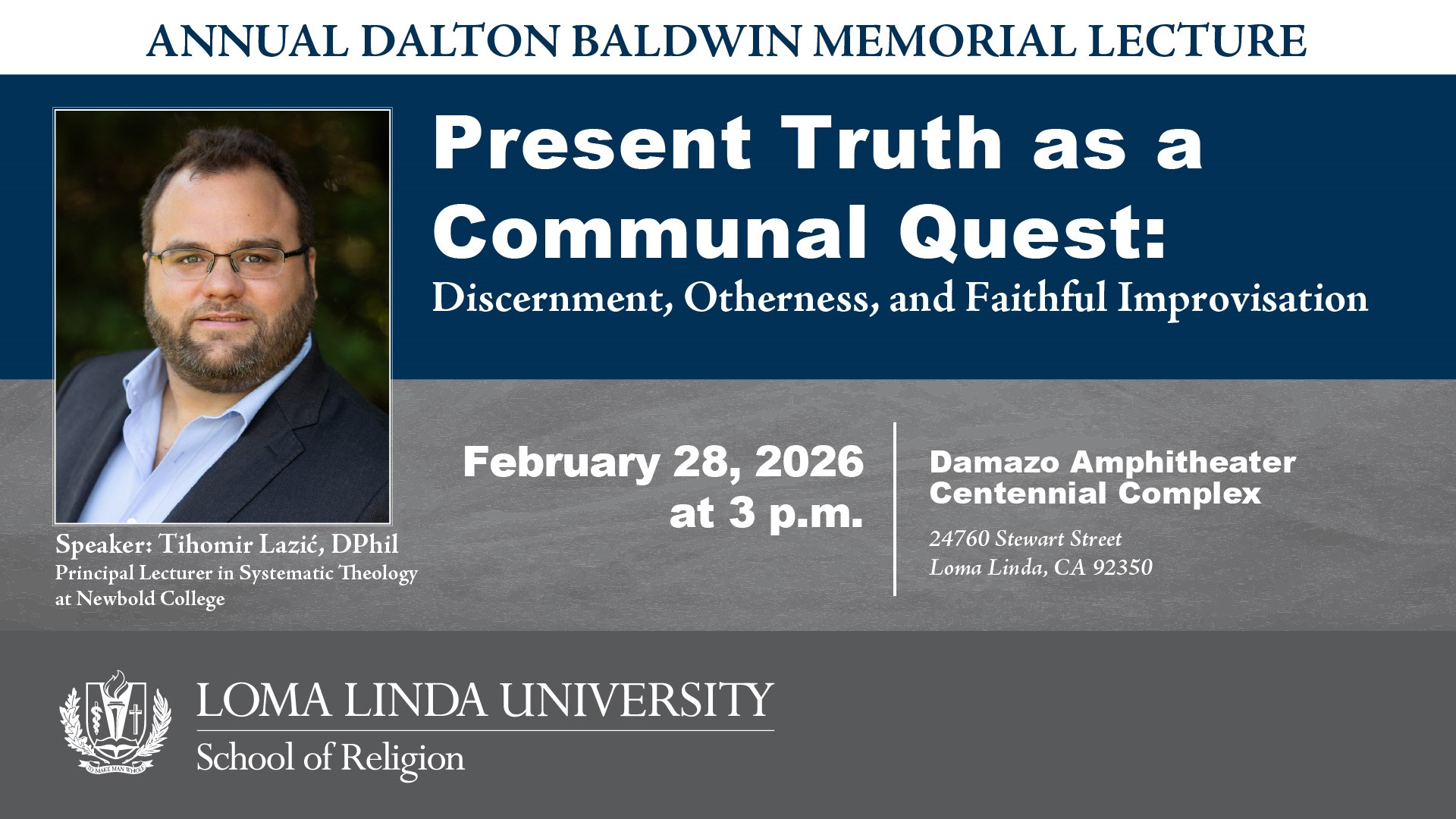 ANNUAL DALTON BALDWIN MEMORIAL LECTURE

Present Truth as a Communal Quest:
Discernment, Otherness, and Faithful Improvisation

Speaker: Tihomir Lazić, DPhil
Principal Lecturer in Systematic Theology at Newbold College

February 28, 2026 at 3 p.m.

Damazo Amphitheater
Centennial Complex

24760 Stewart Street
Loma Linda, CA 92350

TO MAKE MAN WHOLE

LOMA LINDA UNIVERSITY
School of Religion